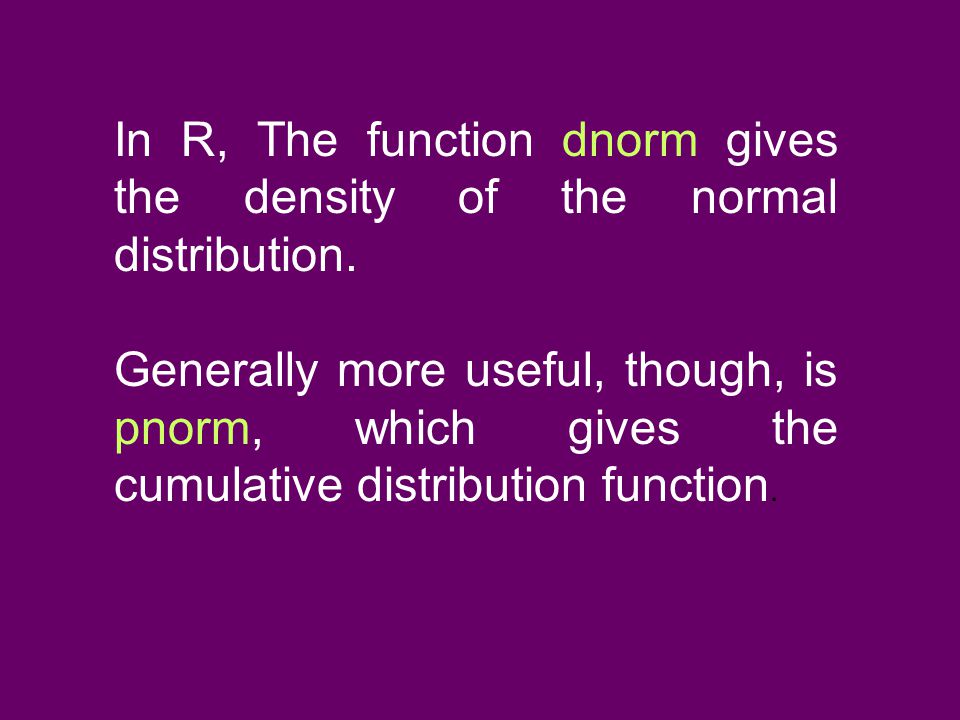 In R, The function dnorm gives the density of the normal distribution.

Generally more useful, though, is pnorm, which gives the cumulative distribution function.